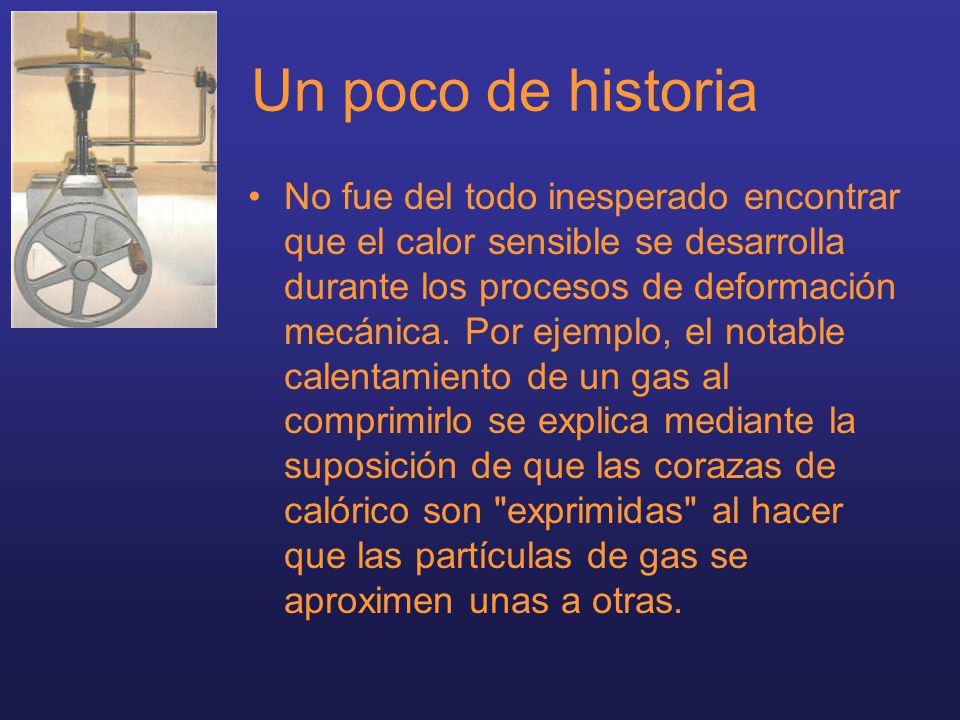 Un poco de historia

• No fue del todo inesperado encontrar que el calor sensible se desarrolla durante los procesos de deformación mecánica. Por ejemplo, el notable calentamiento de un gas al comprimirlo se explica mediante la suposición de que las corazas de calórico son "exprimidas" al hacer que las partículas de gas se aproximen unas a otras.